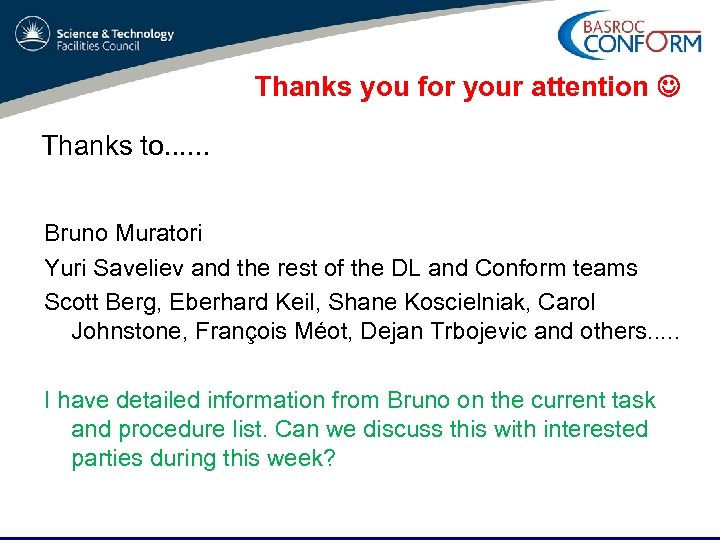 Science & Technology Facilities Council

BASROC CONFORM

Thanks you for your attention ☺

Thanks to......

Bruno Muratori

Yuri Saveliev and the rest of the DL and Conform teams

Scott Berg, Eberhard Keil, Shane Koscielniak, Carol Johnstone, François Méot, Dejan Trbojevic and others.....

I have detailed information from Bruno on the current task and procedure list. Can we discuss this with interested parties during this week?